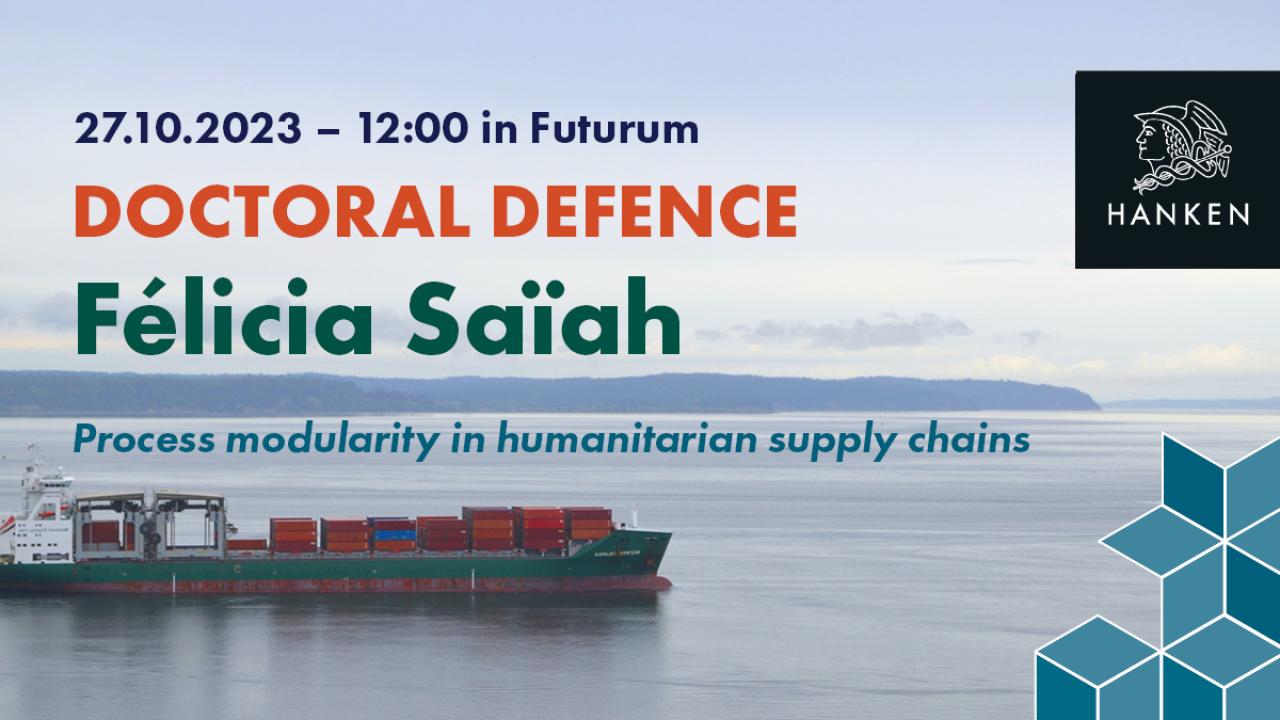 27.10.2023 – 12:00 in Futurum

DOCTORAL DEFENCE

Félicia Saïah

Process modularity in humanitarian supply chains

HANKEN